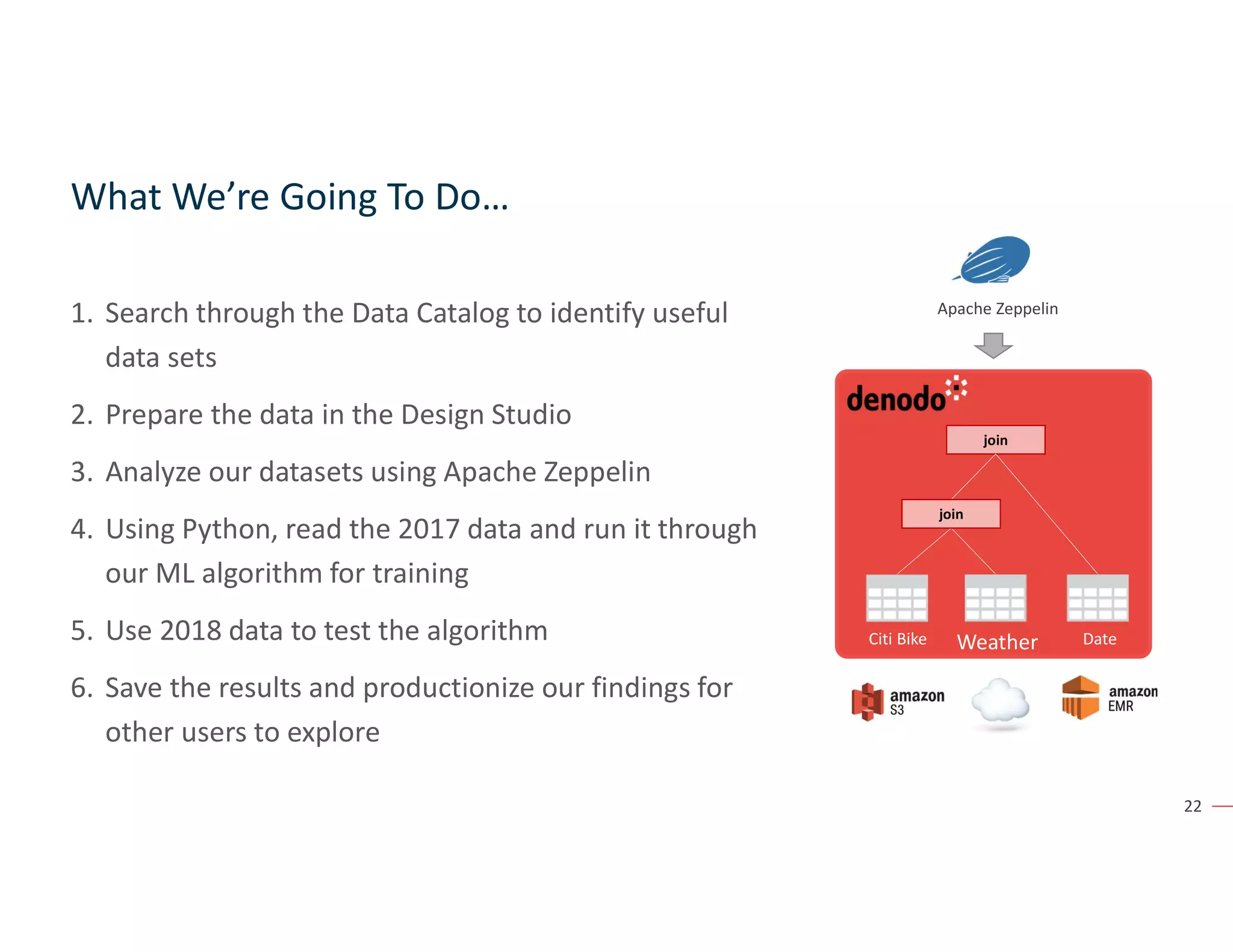 What We're Going To Do…

1. Search through the Data Catalog to identify useful data sets
2. Prepare the data in the Design Studio
3. Analyze our datasets using Apache Zeppelin
4. Using Python, read the 2017 data and run it through our ML algorithm for training
5. Use 2018 data to test the algorithm
6. Save the results and productionize our findings for other users to explore

Apache Zeppelin

denodo

join

join

Citi Bike

Weather

Date

amazon S3

amazon EMR

22